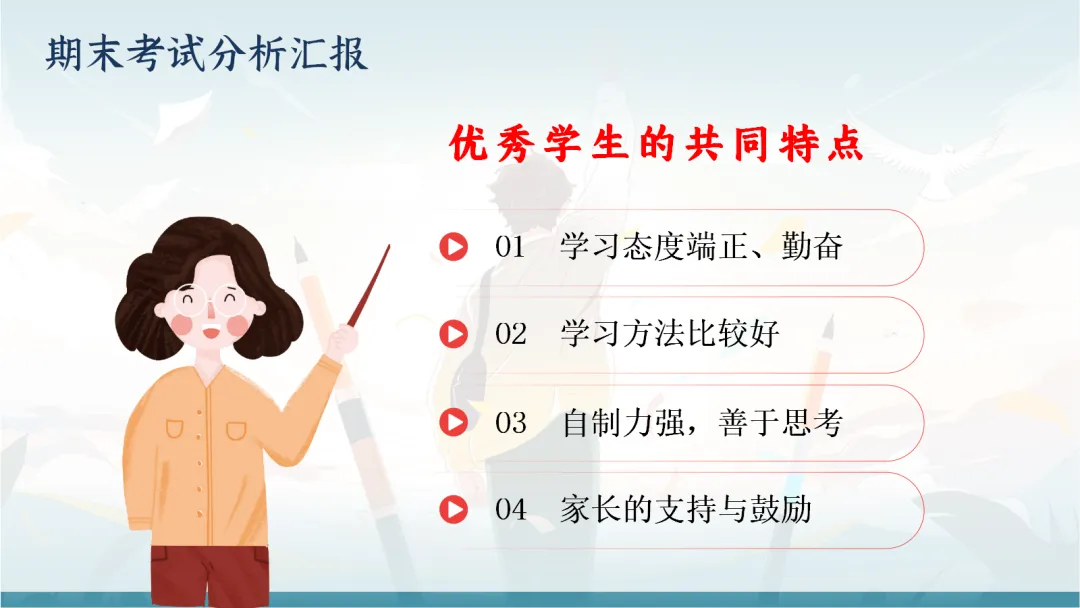 期末考试分析汇报

优秀学生的共同特点

01 学习态度端正、勤奋

02 学习方法比较好

03 自制力强，善于思考

04 家长的支持与鼓励